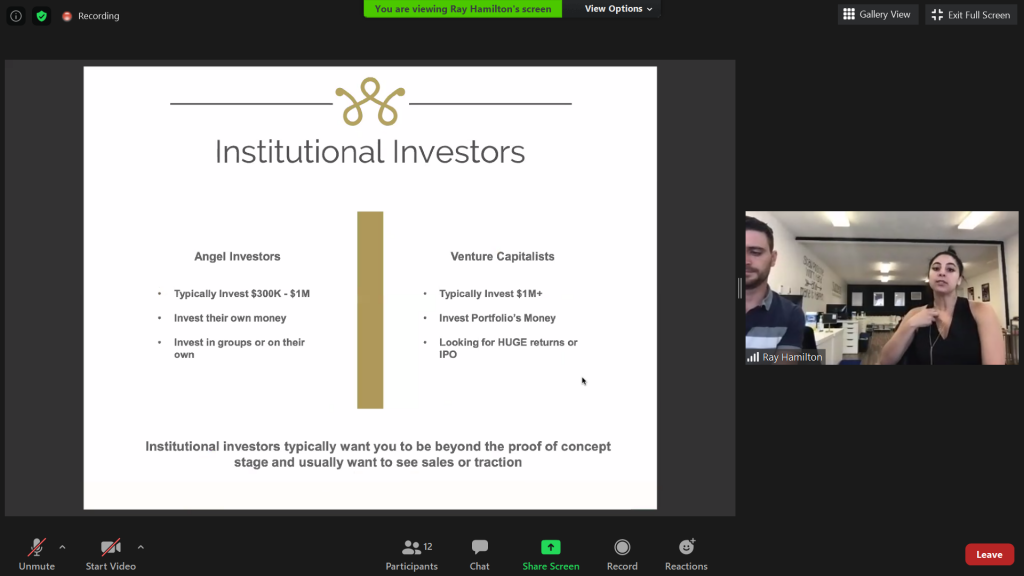 Recording

You are viewing Ray Hamilton's screen

View Options

Gallery View

Exit Full Screen

Institutional Investors

Angel Investors

- Typically Invest $300K - $1M
- Invest their own money
- Invest in groups or on their own

Venture Capitalists

- Typically Invest $1M+
- Invest Portfolio's Money
- Looking for HUGE returns or IPO

Institutional investors typically want you to be beyond the proof of concept stage and usually want to see sales or traction

Ray Hamilton

Unmute

Start Video

12

Participants

Chat

Share Screen

Record

Reactions

Leave